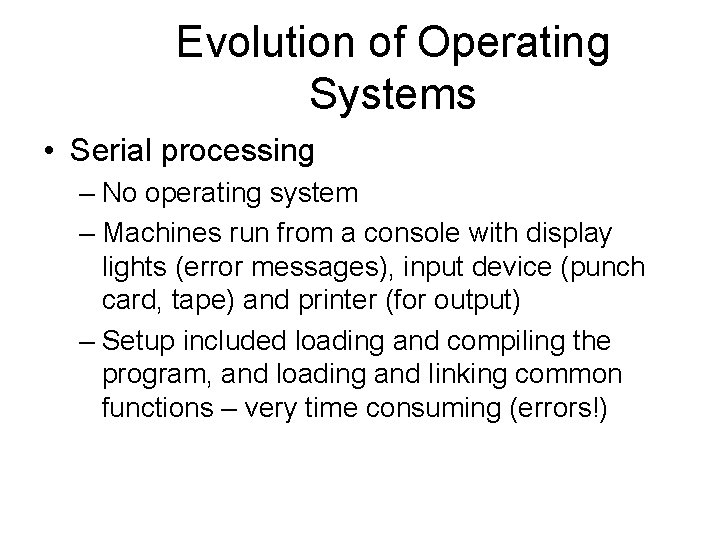 Evolution of Operating Systems

• Serial processing
– No operating system
– Machines run from a console with display lights (error messages), input device (punch card, tape) and printer (for output)
– Setup included loading and compiling the program, and loading and linking common functions – very time consuming (errors!)